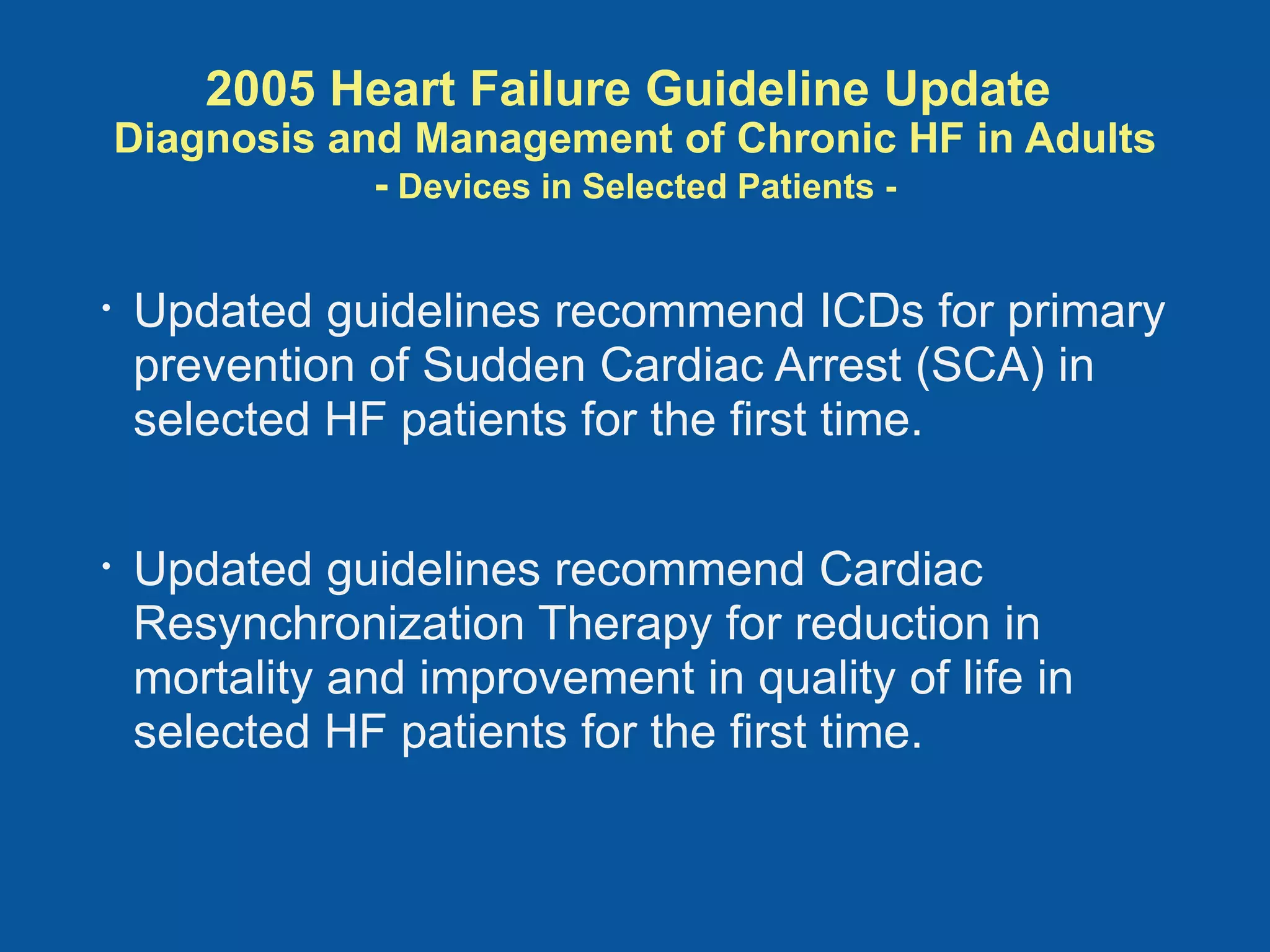 2005 Heart Failure Guideline Update
Diagnosis and Management of Chronic HF in Adults
- Devices in Selected Patients -

• Updated guidelines recommend ICDs for primary prevention of Sudden Cardiac Arrest (SCA) in selected HF patients for the first time.

• Updated guidelines recommend Cardiac Resynchronization Therapy for reduction in mortality and improvement in quality of life in selected HF patients for the first time.